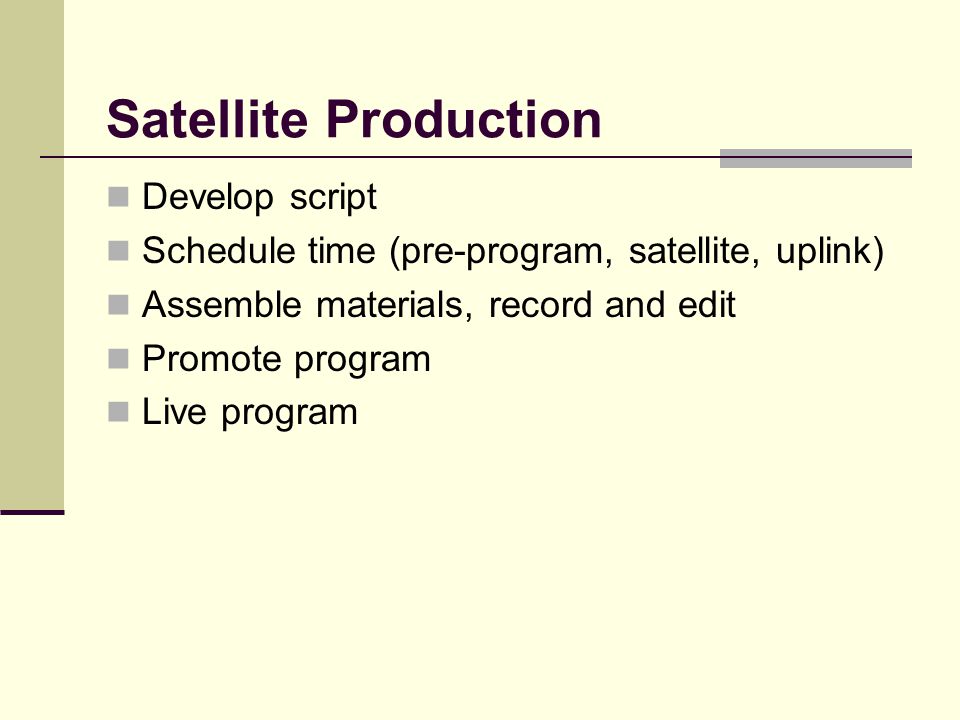 Satellite Production

- Develop script
- Schedule time (pre-program, satellite, uplink)
- Assemble materials, record and edit
- Promote program
- Live program